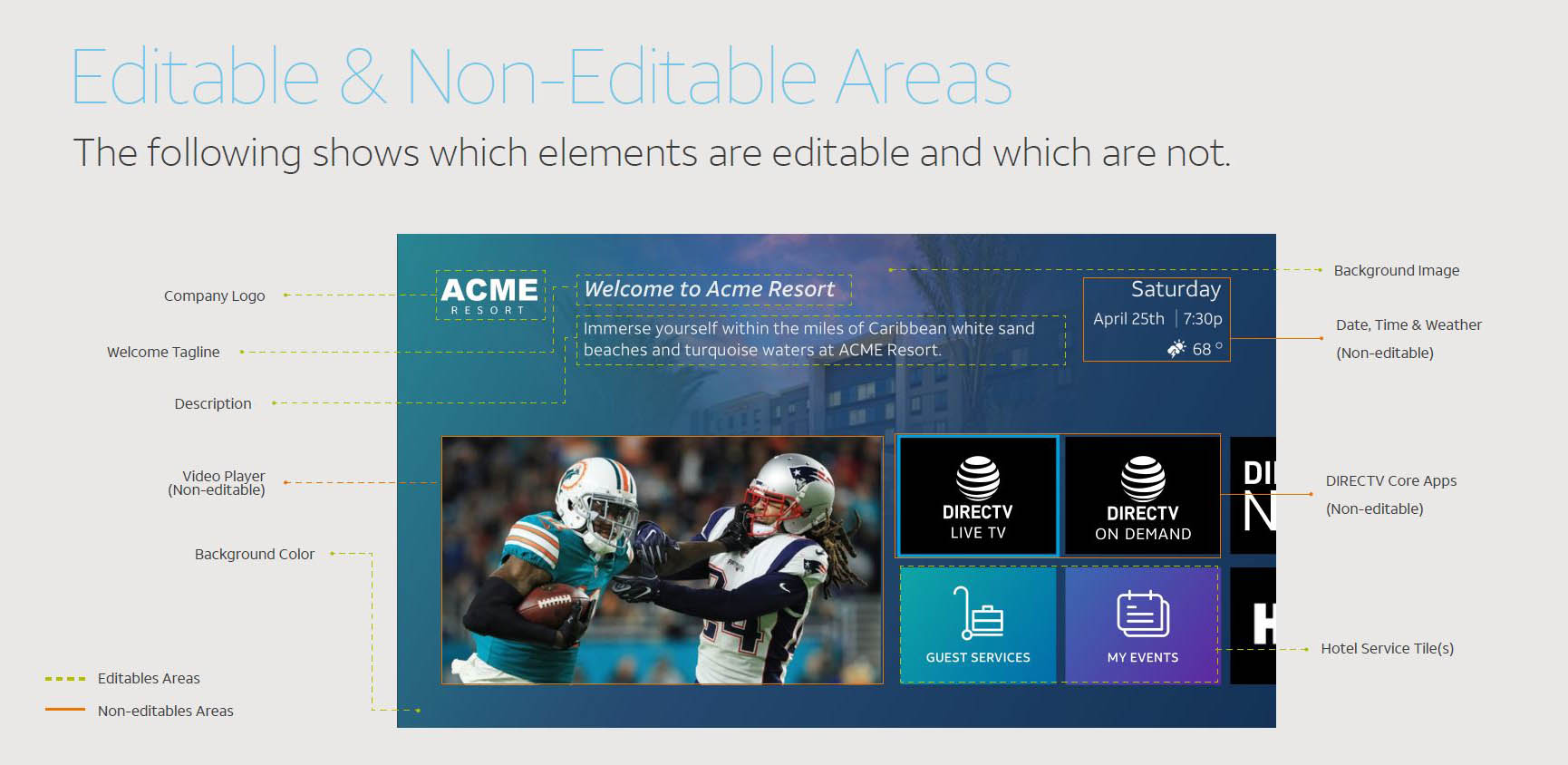 Editable & Non-Editable Areas

The following shows which elements are editable and which are not.

Company Logo

Welcome Tagline

Description

Video Player (Non-editable)

Background Color

Editables Areas

Non-editables Areas

ACME RESORT

Welcome to Acme Resort

Immerse yourself within the miles of Caribbean white sand beaches and turquoise waters at ACME Resort.

Saturday

April 25th | 7:30p

68 °

DIRECTV LIVE TV

DIRECTV ON DEMAND

DI N

GUEST SERVICES

MY EVENTS

H

Background Image

Date, Time & Weather (Non-editable)

DIRECTV Core Apps (Non-editable)

Hotel Service Tile(s)